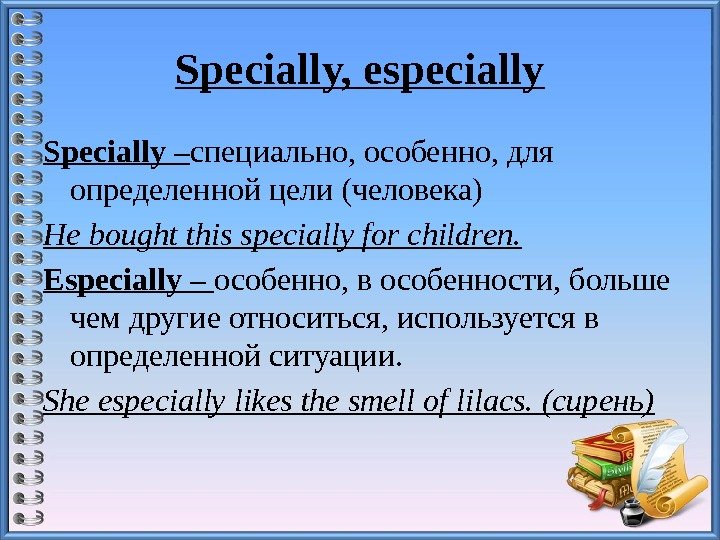 Specially, especially

Specially –специально, особенно, для определенной цели (человека)

He bought this specially for children.

Especially – особенно, в особенности, больше чем другие относиться, используется в определенной ситуации.

She especially likes the smell of lilacs. (сирень)